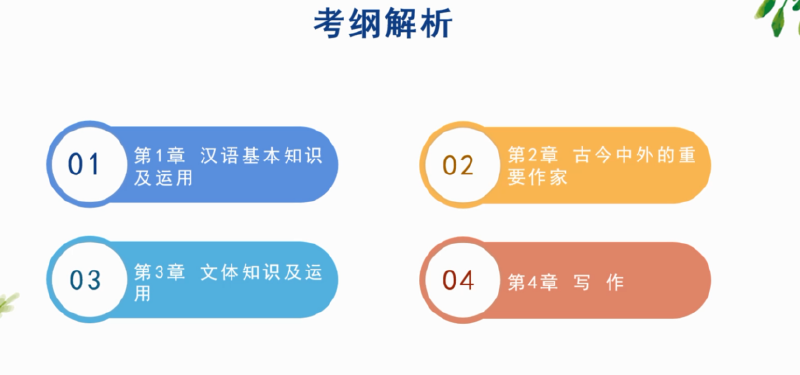 考纲解析

01 第1章 汉语基本知识及运用

02 第2章 古今中外的重要作家

03 第3章 文体知识及运用

04 第4章 写 作